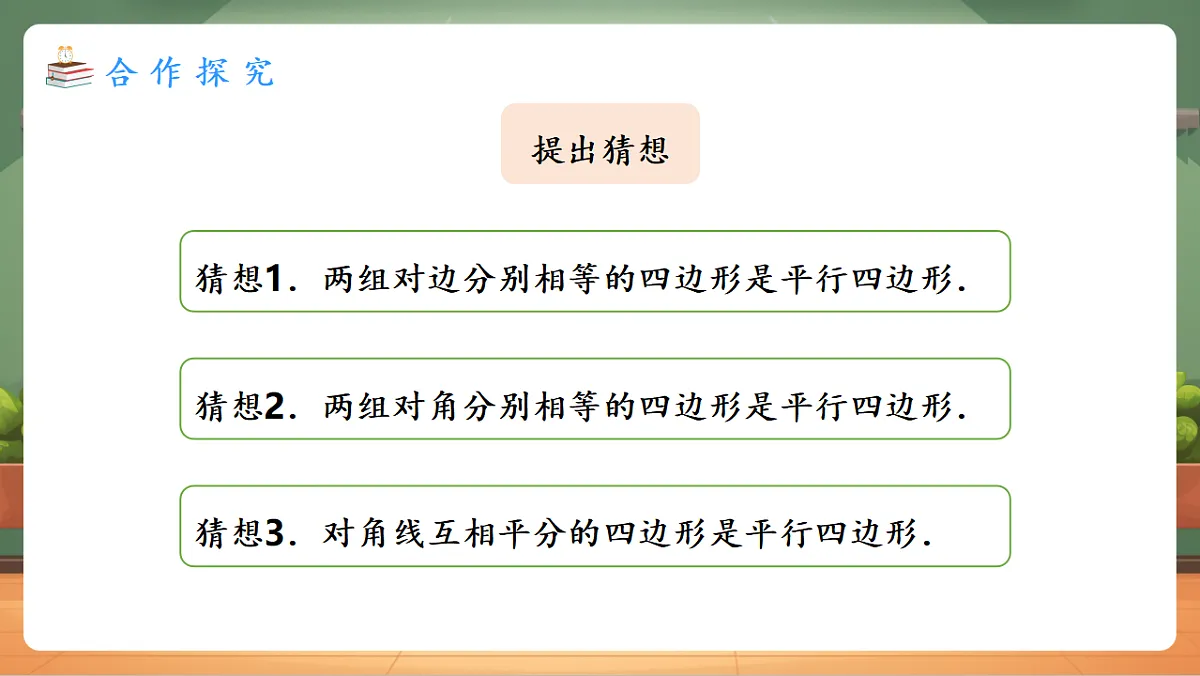 合作探究

提出猜想

猜想1．两组对边分别相等的四边形是平行四边形.

猜想2．两组对角分别相等的四边形是平行四边形.

猜想3．对角线互相平分的四边形是平行四边形.